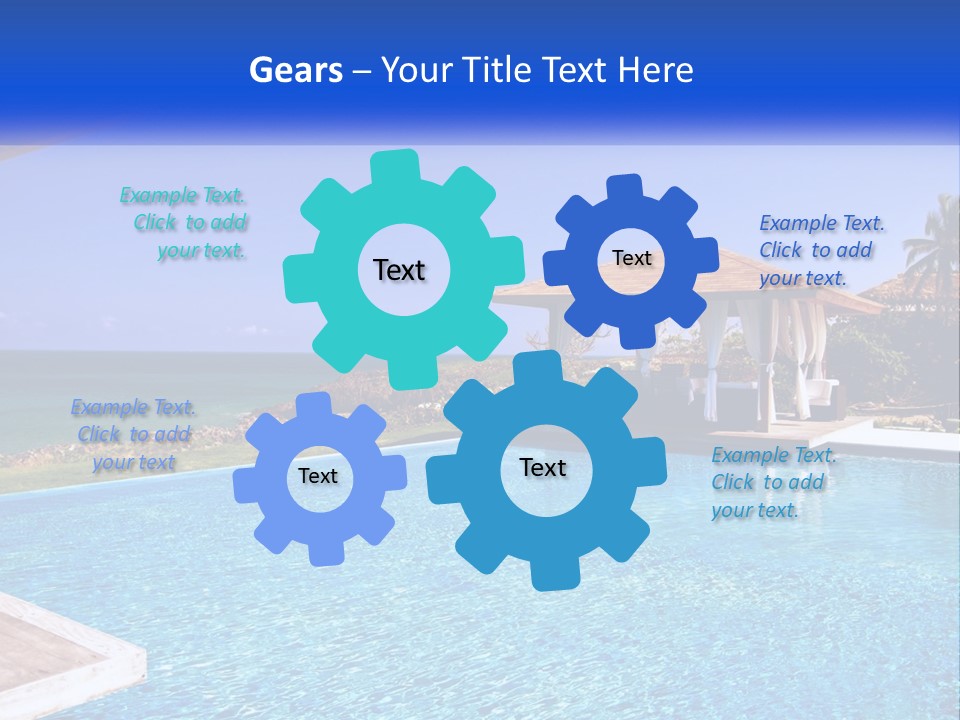 Gears – Your Title Text Here

Example Text. Click to add your text.

Text

Text

Example Text. Click to add your text.

Example Text. Click to add your text

Text

Text

Example Text. Click to add your text.